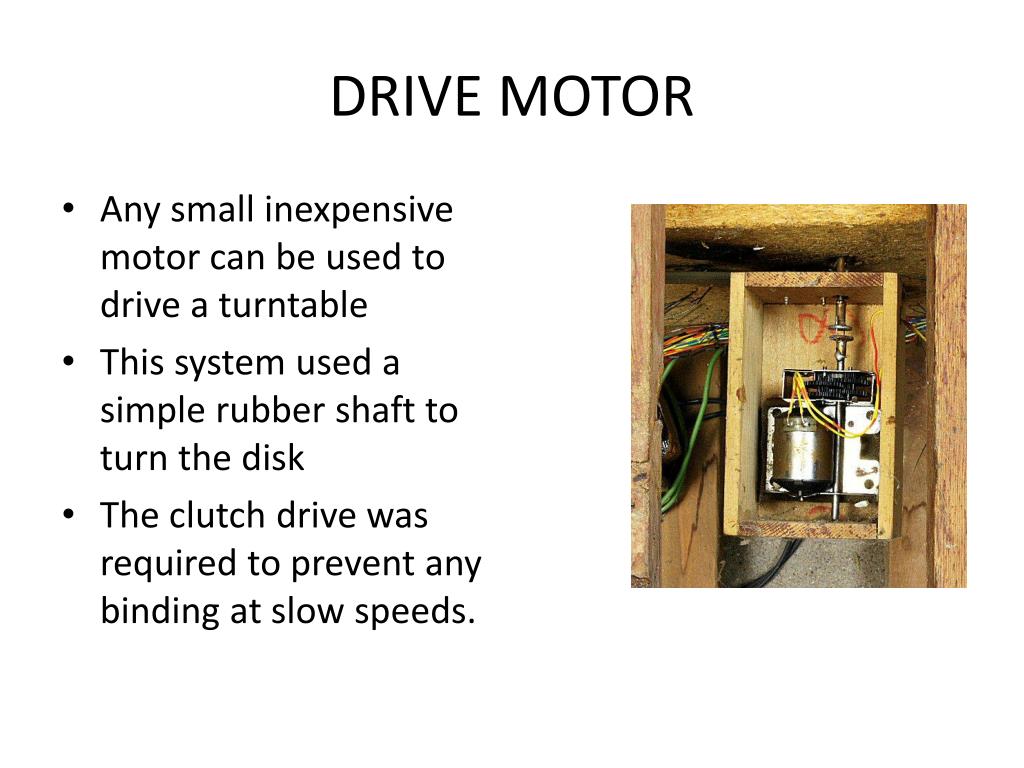 DRIVE MOTOR

• Any small inexpensive motor can be used to drive a turntable
• This system used a simple rubber shaft to turn the disk
• The clutch drive was required to prevent any binding at slow speeds.